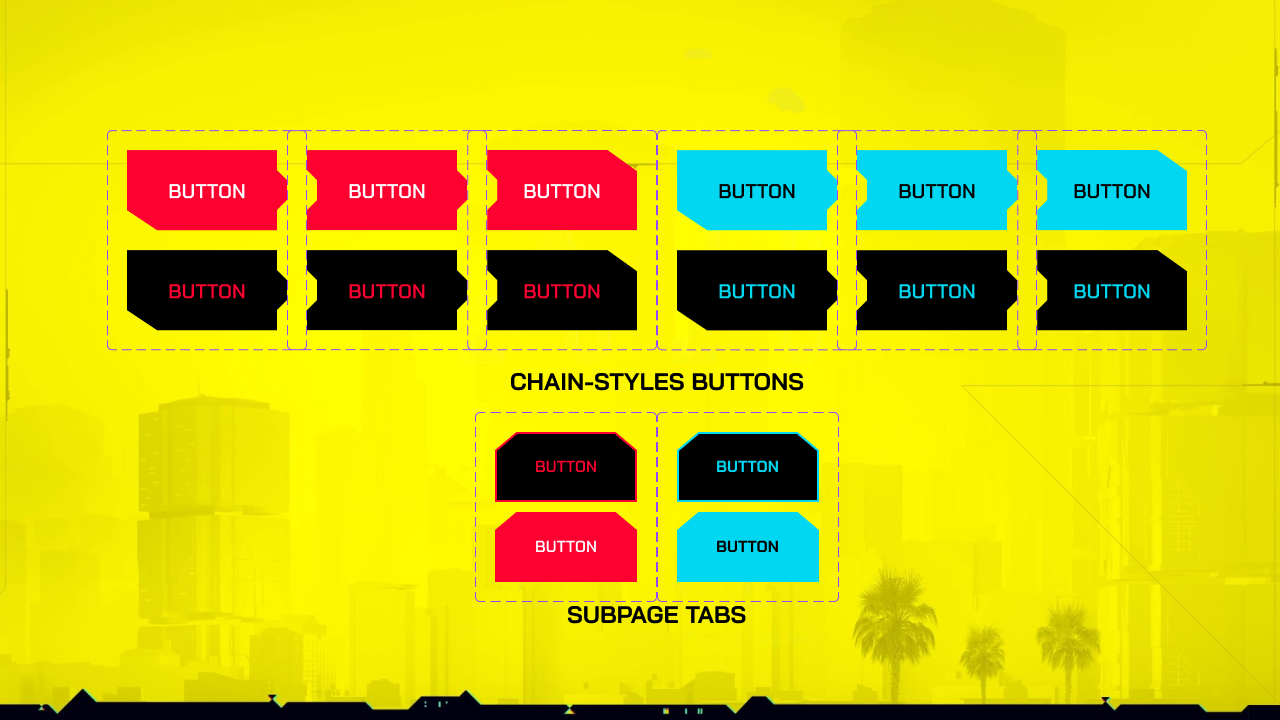 BUTTON BUTTON BUTTON BUTTON BUTTON BUTTON

BUTTON BUTTON BUTTON BUTTON BUTTON BUTTON

CHAIN-STYLES BUTTONS

BUTTON BUTTON

BUTTON BUTTON

SUBPAGE TABS